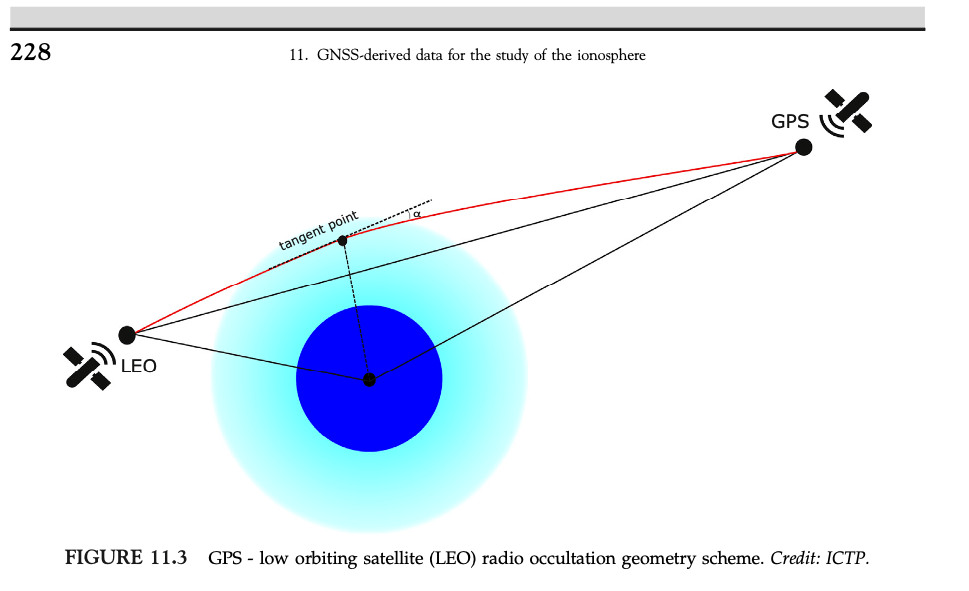 228

11. GNSS-derived data for the study of the ionosphere

GPS

tangent point

α

LEO

FIGURE 11.3 GPS - low orbiting satellite (LEO) radio occultation geometry scheme. Credit: ICTP.